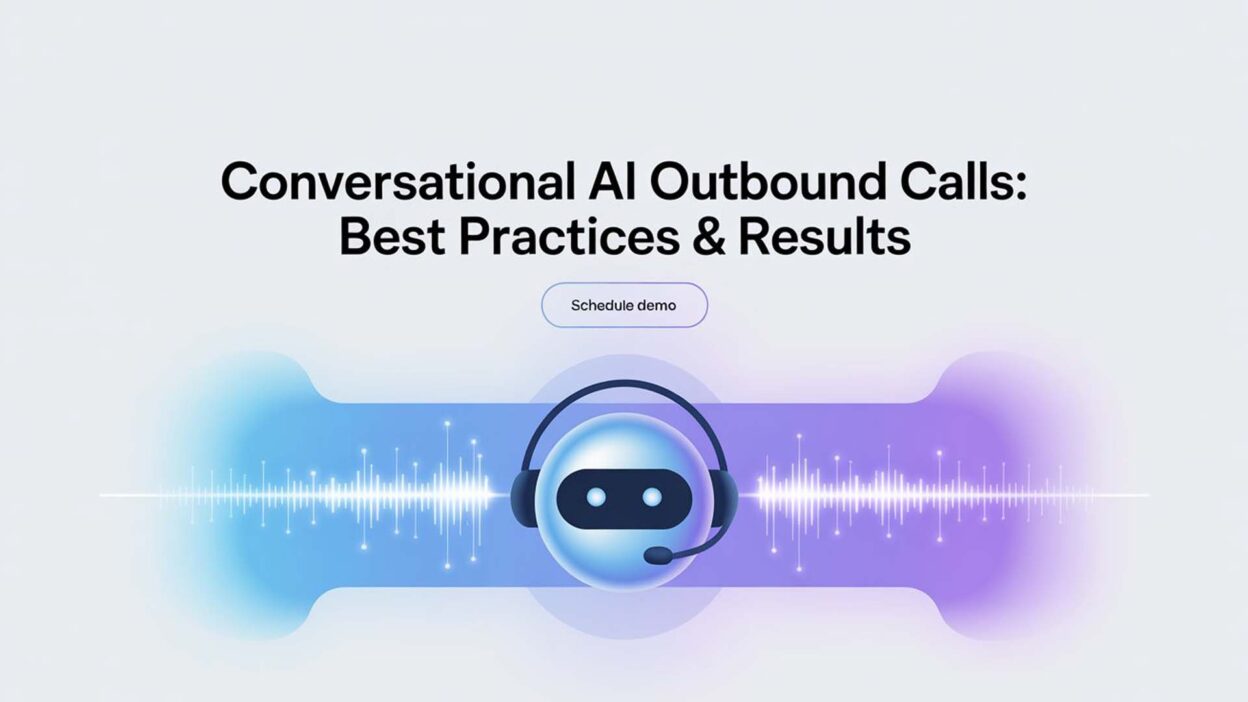 Conversational AI Outbound Calls: Best Practices & Results

Schedule demo